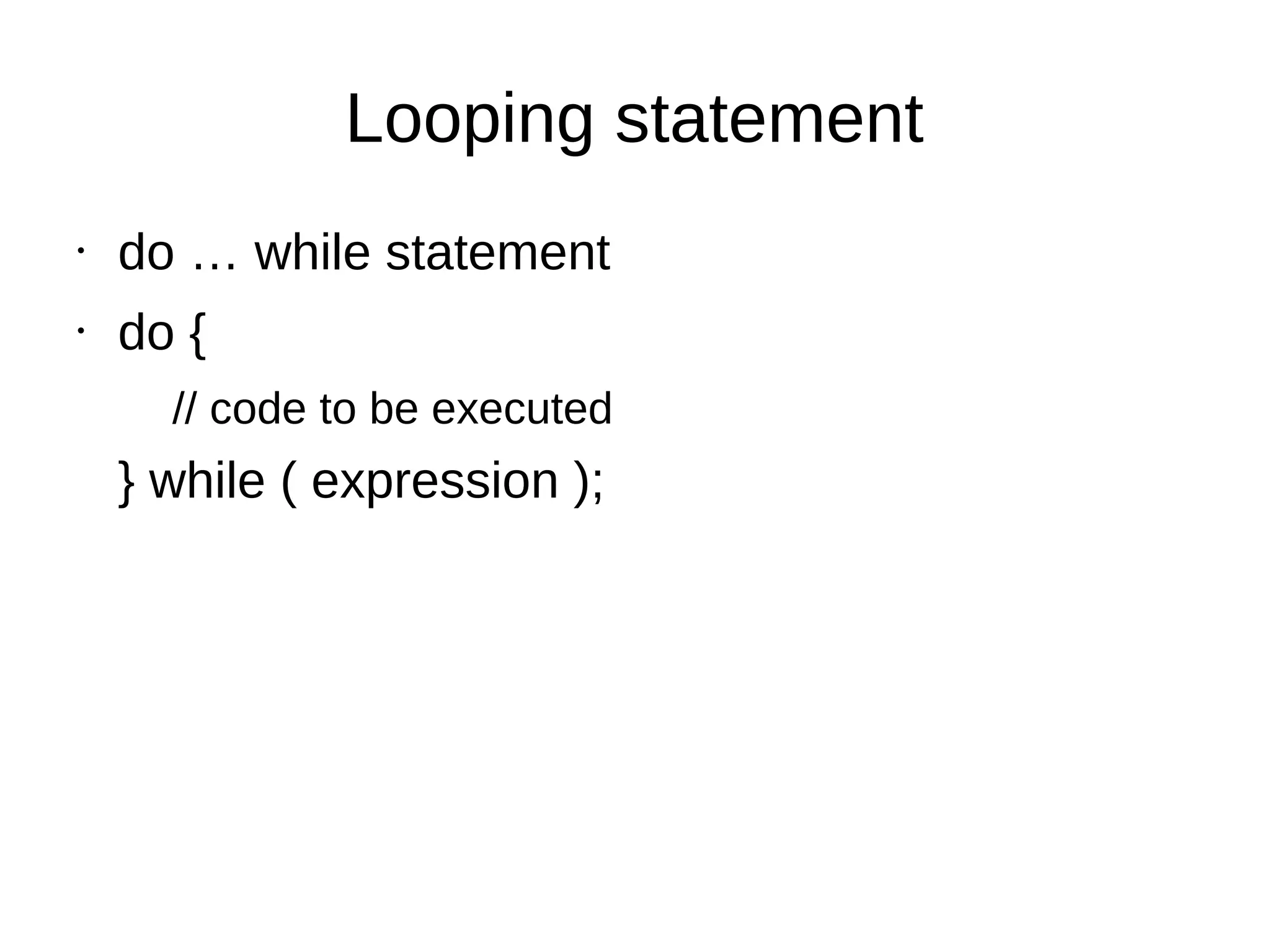 Looping statement

· do … while statement

· do {

// code to be executed

} while ( expression );